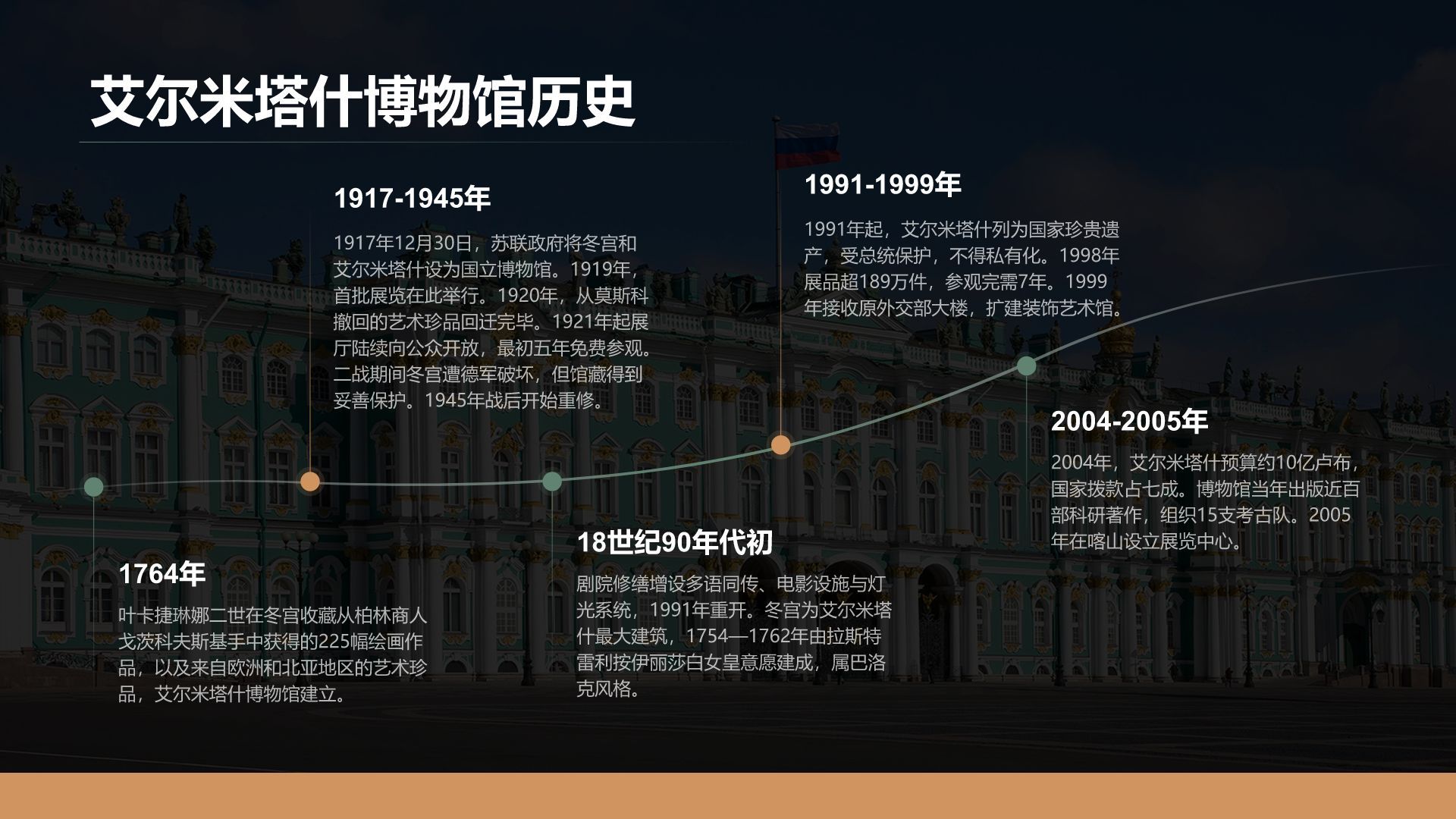 艾尔米塔什博物馆历史

1764年

叶卡捷琳娜二世在冬宫收藏从柏林商人戈茨科夫斯基手中获得的225幅绘画作品，以及来自欧洲和北亚地区的艺术珍品，艾尔米塔什博物馆建立。

1917-1945年

1917年12月30日，苏联政府将冬宫和艾尔米塔什设为国立博物馆。1919年，首批展览在此举行。1920年，从莫斯科撤回的艺术珍品回迁完毕。1921年起展厅陆续向公众开放，最初五年免费参观。二战期间冬宫遭德军破坏，但馆藏得到妥善保护。1945年战后开始重修。

18世纪90年代初

剧院修缮增设多语同传、电影设施与灯光系统，1991年重开。冬宫为艾尔米塔什最大建筑，1754—1762年由拉斯特雷利按伊丽莎白女皇意愿建成，属巴洛克风格。

1991-1999年

1991年起，艾尔米塔什列为国家珍贵遗产，受总统保护，不得私有化。1998年展品超189万件，参观完需7年。1999年接收原外交部大楼，扩建装饰艺术馆。

2004-2005年

2004年，艾尔米塔什预算约10亿卢布，国家拨款占七成。博物馆当年出版近百部科研著作，组织15支考古队。2005年在喀山设立展览中心。